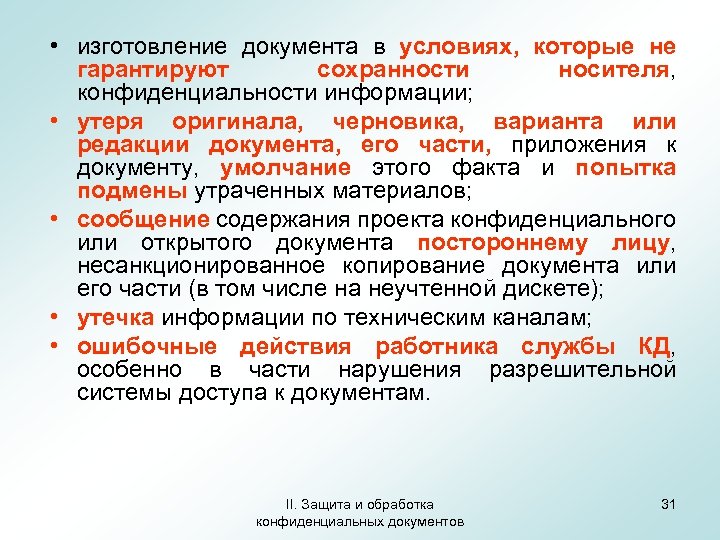 • изготовление документа в условиях, которые не гарантируют сохранности носителя, конфиденциальности информации;

• утеря оригинала, черновика, варианта или редакции документа, его части, приложения к документу, умолчание этого факта и попытка подмены утраченных материалов;

• сообщение содержания проекта конфиденциального или открытого документа постороннему лицу, несанкционированное копирование документа или его части (в том числе на неучтенной дискете);

• утечка информации по техническим каналам;

• ошибочные действия работника службы КД, особенно в части нарушения разрешительной системы доступа к документам.

II. Защита и обработка конфиденциальных документов

31